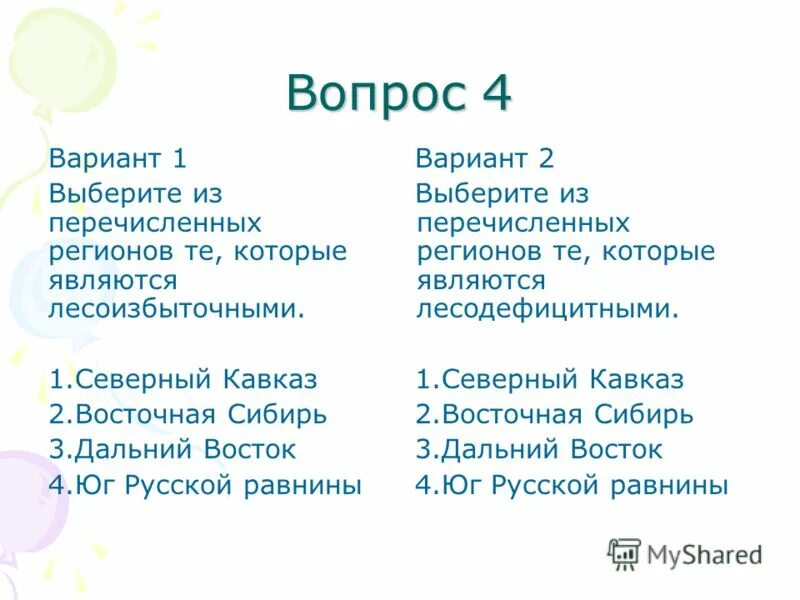 Вопрос 4

Вариант 1

Выберите из перечисленных регионов те, которые являются лесоизбыточными.

1.Северный Кавказ
2.Восточная Сибирь
3.Дальний Восток
4.Юг Русской равнины

Вариант 2

Выберите из перечисленных регионов те, которые являются лесодефицитными.

1.Северный Кавказ
2.Восточная Сибирь
3.Дальний Восток
4.Юг Русской равнины

MyShared